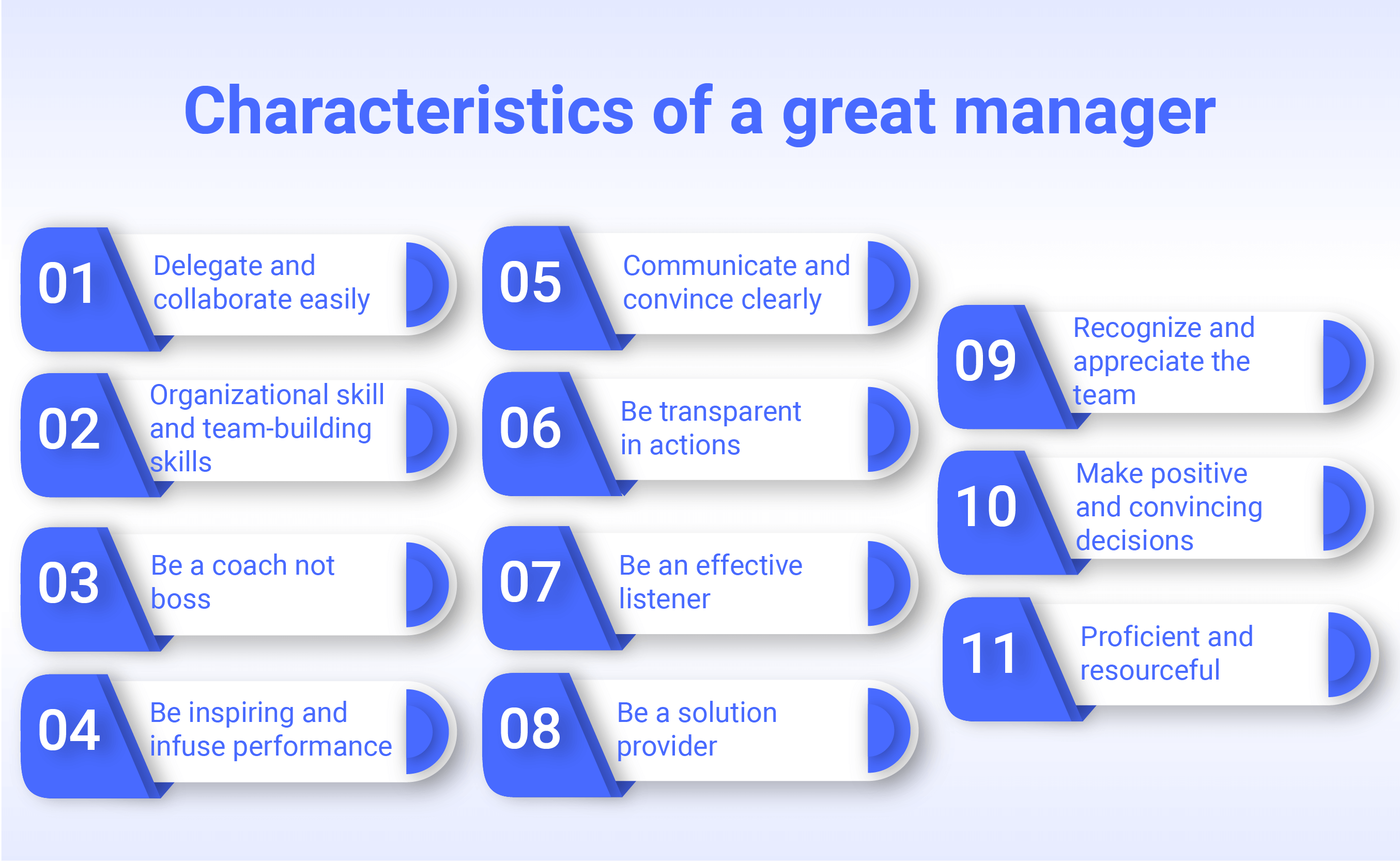 Characteristics of a great manager

01 Delegate and collaborate easily

02 Organizational skill and team-building skills

03 Be a coach not boss

04 Be inspiring and infuse performance

05 Communicate and convince clearly

06 Be transparent in actions

07 Be an effective listener

08 Be a solution provider

09 Recognize and appreciate the team

10 Make positive and convincing decisions

11 Proficient and resourceful